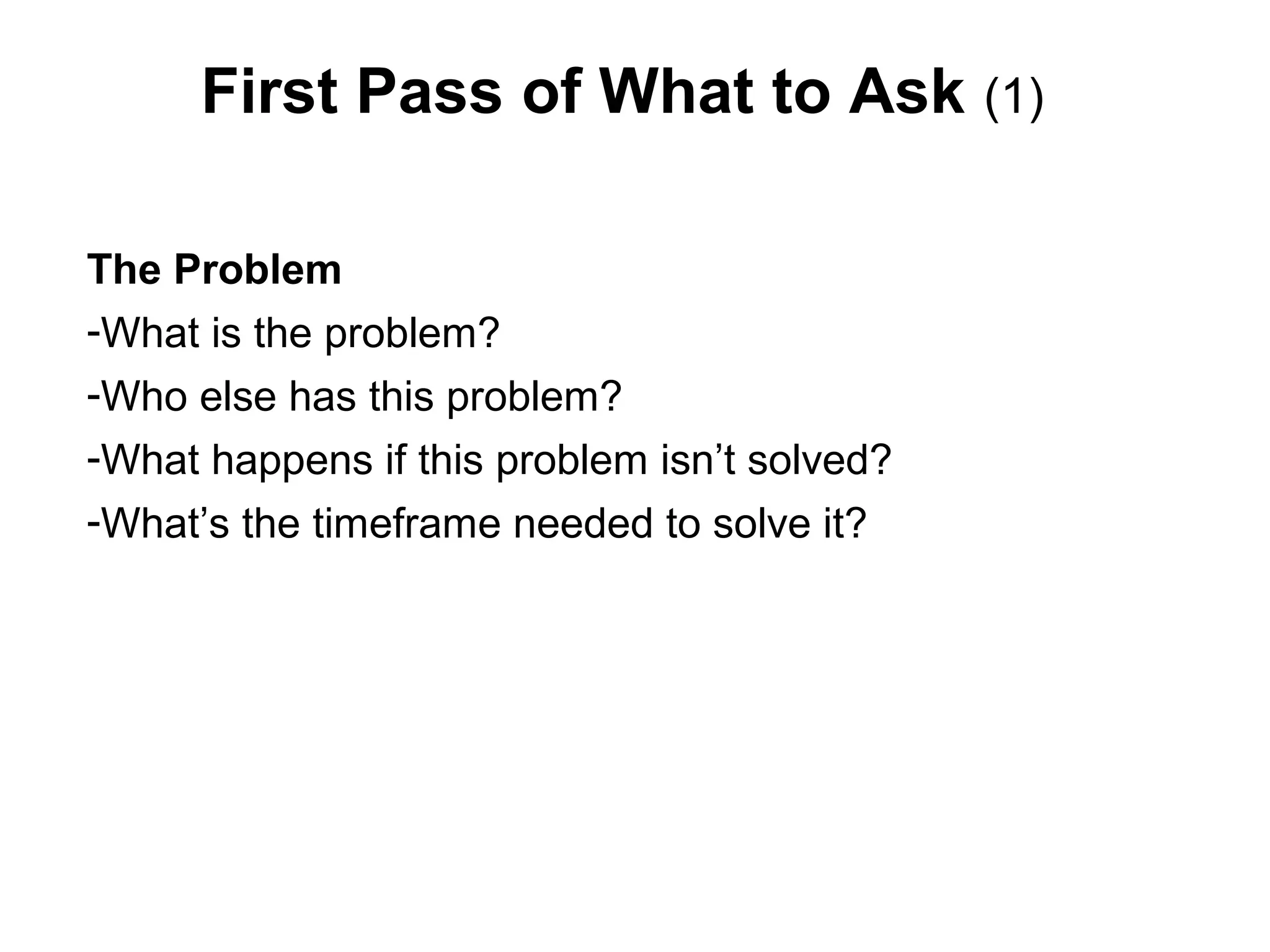 First Pass of What to Ask (1)

The Problem

-What is the problem?

-Who else has this problem?

-What happens if this problem isn’t solved?

-What’s the timeframe needed to solve it?